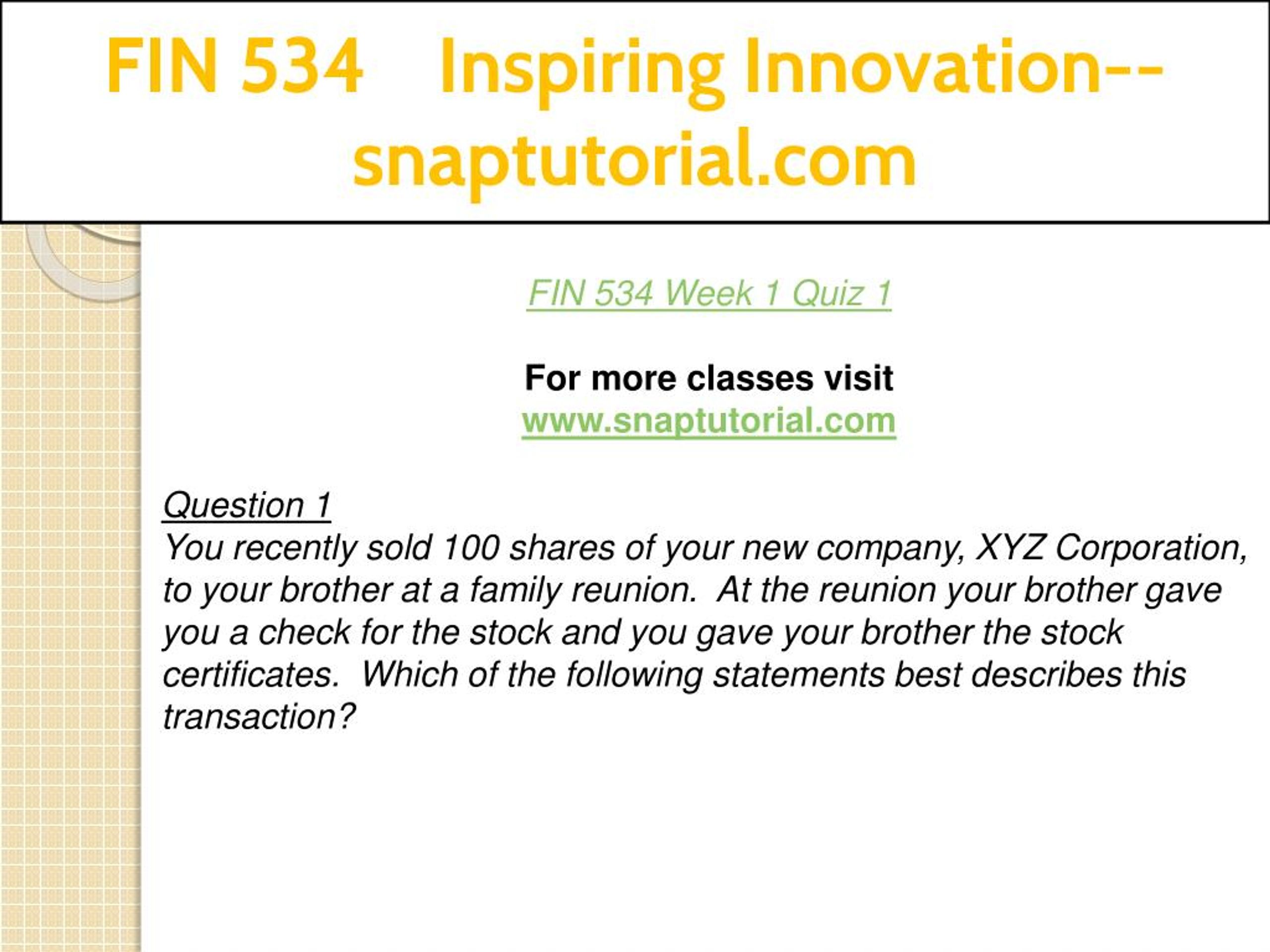 FIN 534 Inspiring Innovation--snaptutorial.com

FIN 534 Week 1 Quiz 1

For more classes visit
www.snaptutorial.com

Question 1
You recently sold 100 shares of your new company, XYZ Corporation, to your brother at a family reunion. At the reunion your brother gave you a check for the stock and you gave your brother the stock certificates. Which of the following statements best describes this transaction?